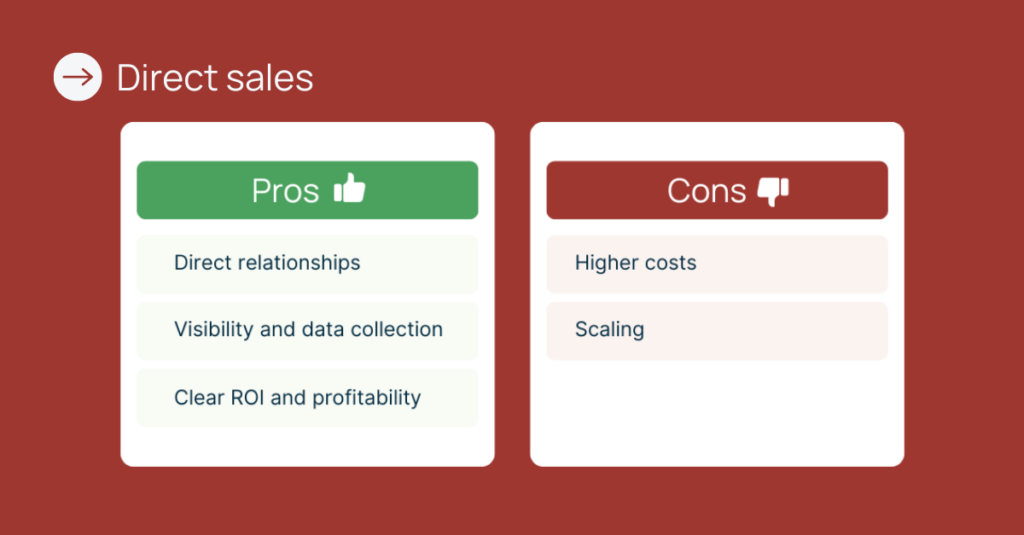 Direct sales

Pros

Direct relationships

Visibility and data collection

Clear ROI and profitability

Cons

Higher costs

Scaling